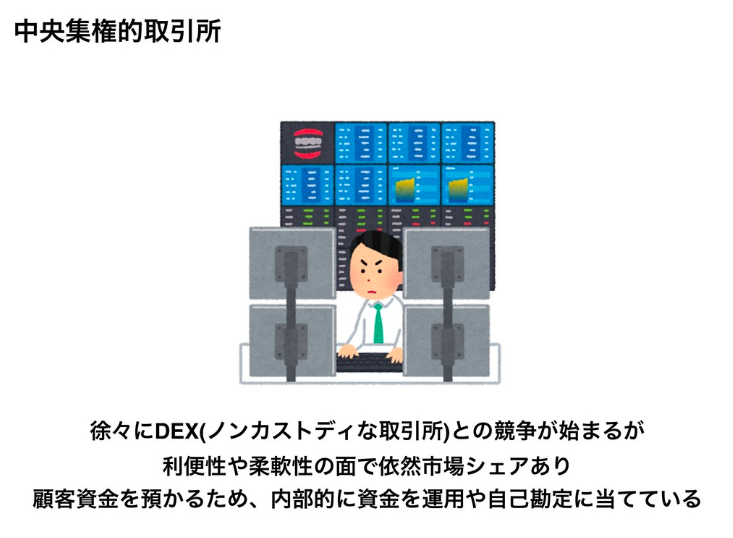 中央集権的取引所

徐々にDEX(ノンカストディな取引所)との競争が始まるが
利便性や柔軟性の面で依然市場シェアあり
顧客資金を預かるため、内部的に資金を運用や自己勘定に当てている